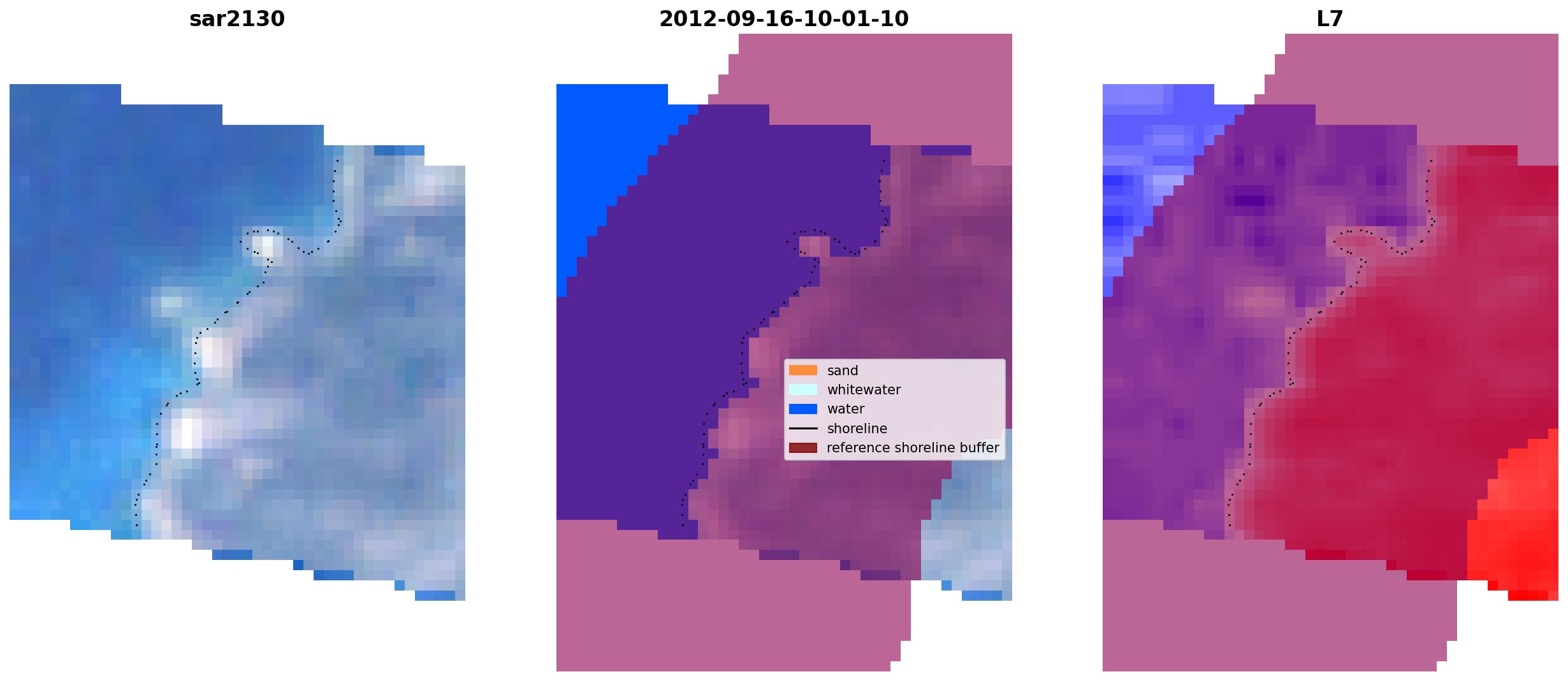 sar2130

2012-09-16-10-01-10

sand
whitewater
water
shoreline
reference shoreline buffer

L7